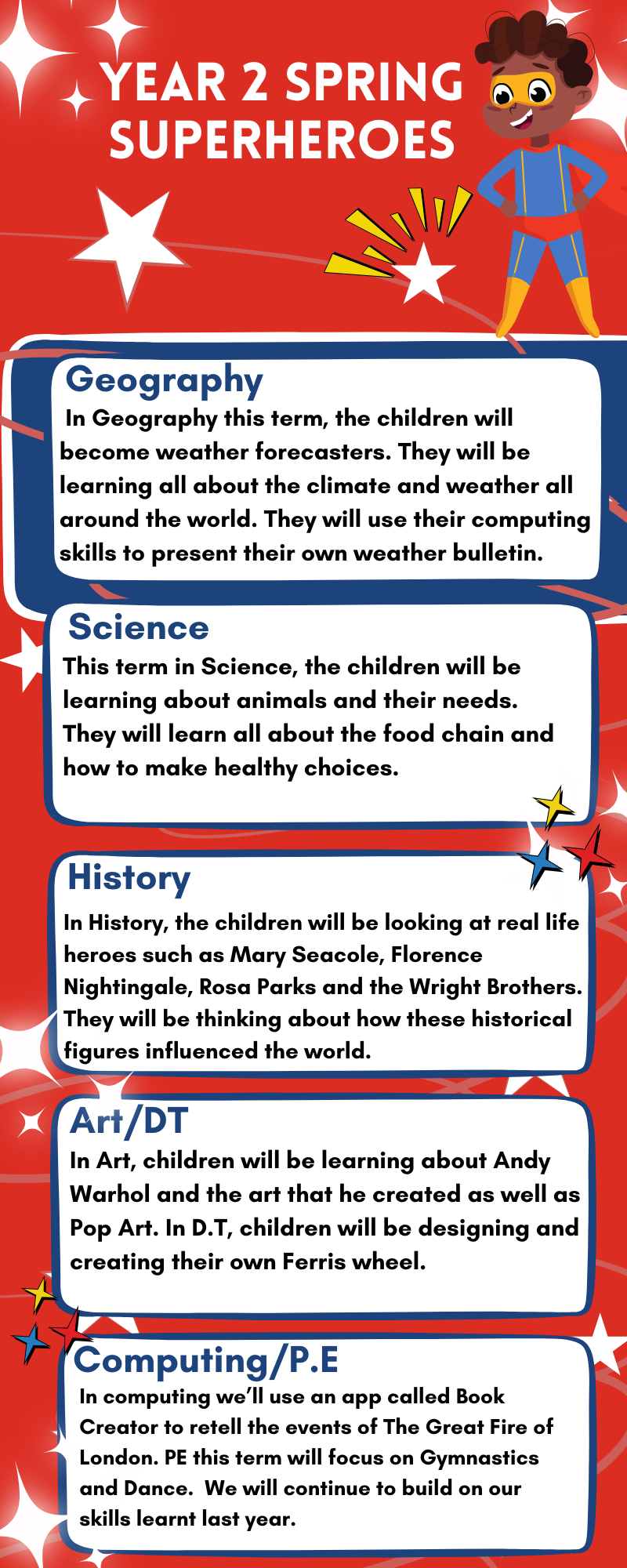 YEAR 2 SPRING SUPERHEROES

Geography
In Geography this term, the children will become weather forecasters. They will be learning all about the climate and weather all around the world. They will use their computing skills to present their own weather bulletin.

Science
This term in Science, the children will be learning about animals and their needs. They will learn all about the food chain and how to make healthy choices.

History
In History, the children will be looking at real life heroes such as Mary Seacole, Florence Nightingale, Rosa Parks and the Wright Brothers. They will be thinking about how these historical figures influenced the world.

Art/DT
In Art, children will be learning about Andy Warhol and the art that he created as well as Pop Art. In D.T, children will be designing and creating their own Ferris wheel.

Computing/P.E
In computing we'll use an app called Book Creator to retell the events of The Great Fire of London. PE this term will focus on Gymnastics and Dance. We will continue to build on our skills learnt last year.